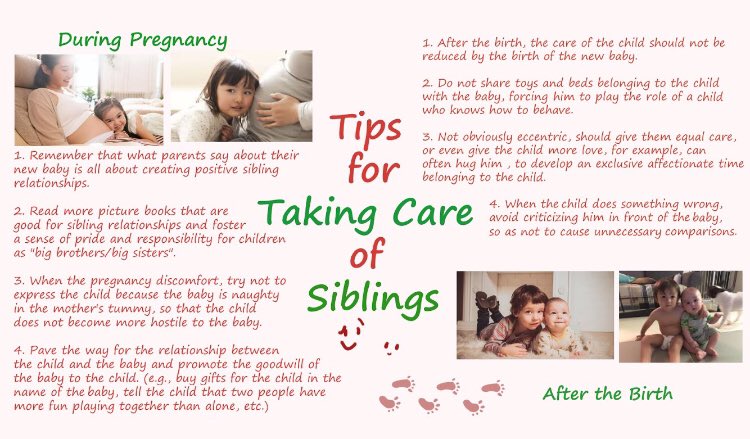 During Pregnancy

1. Remember that what parents say about their new baby is all about creating positive sibling relationships.

2. Read more picture books that are good for sibling relationships and foster a sense of pride and responsibility for children as "big brothers/big sisters".

3. When the pregnancy discomfort, try not to express the child because the baby is naughty in the mother's tummy, so that the child does not become more hostile to the baby.

4. Pave the way for the relationship between the child and the baby and promote the goodwill of the baby to the child. (e.g., buy gifts for the child in the name of the baby, tell the child that two people have more fun playing together than alone, etc.)

Tips for Taking Care of Siblings

1. After the birth, the care of the child should not be reduced by the birth of the new baby.

2. Do not share toys and beds belonging to the child with the baby, forcing him to play the role of a child who knows how to behave.

3. Not obviously eccentric, should give them equal care, or even give the child more love, for example, can often hug him , to develop an exclusive affectionate time belonging to the child.

4. When the child does something wrong, avoid criticizing him in front of the baby, so as not to cause unnecessary comparisons.

After the Birth